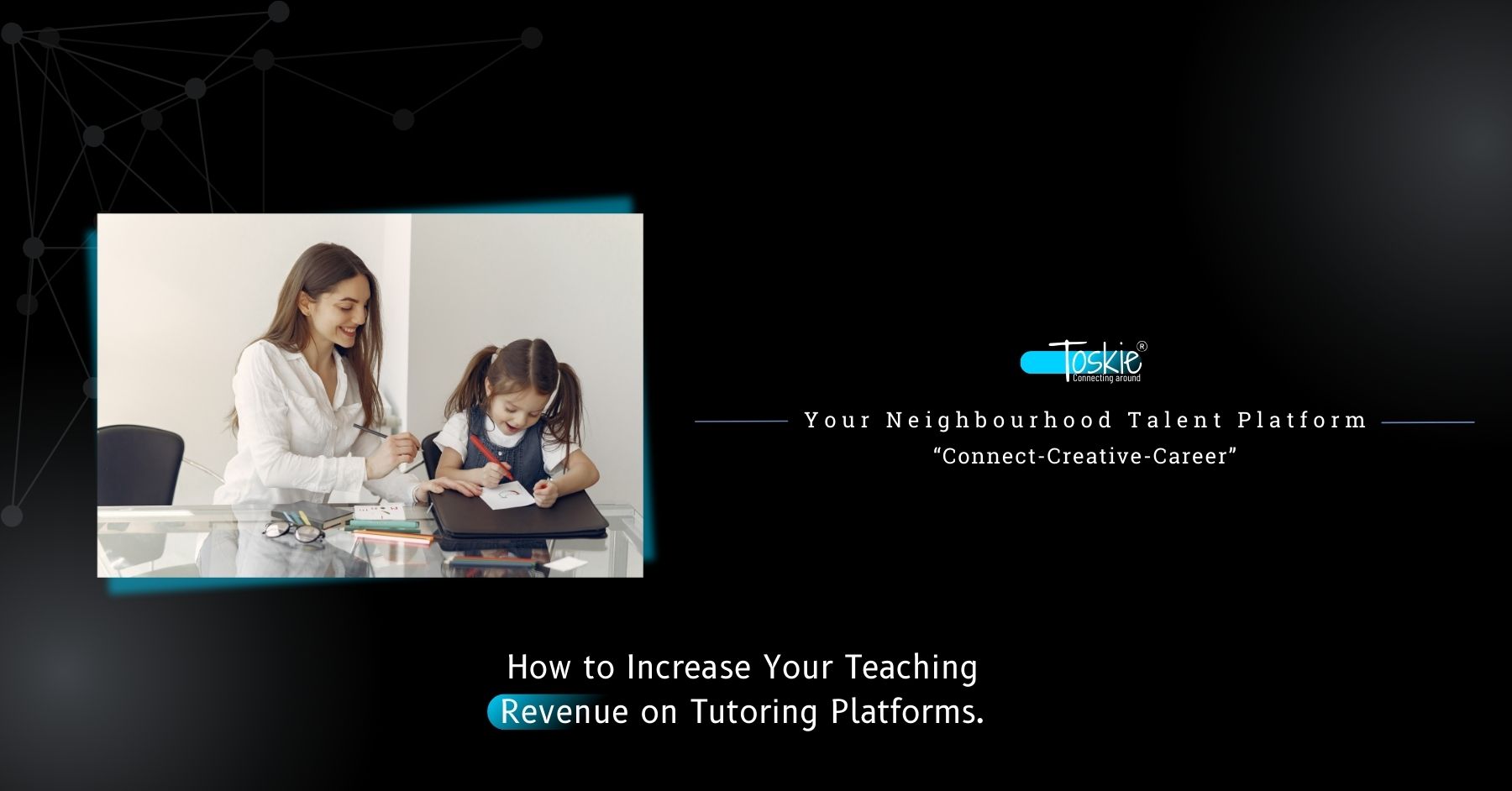 Toskie®
Connecting around

Your Neighbourhood Talent Platform
“Connect-Creative-Career”

How to Increase Your Teaching Revenue on Tutoring Platforms.